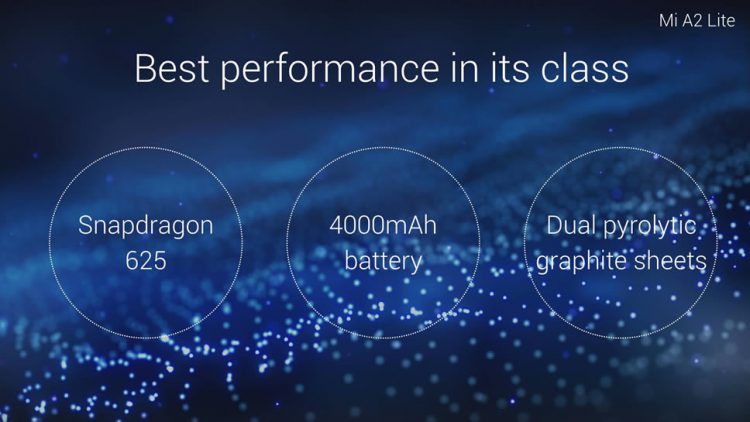 Mi A2 Lite

Best performance in its class

Snapdragon 625

4000mAh battery

Dual pyrolytic graphite sheets